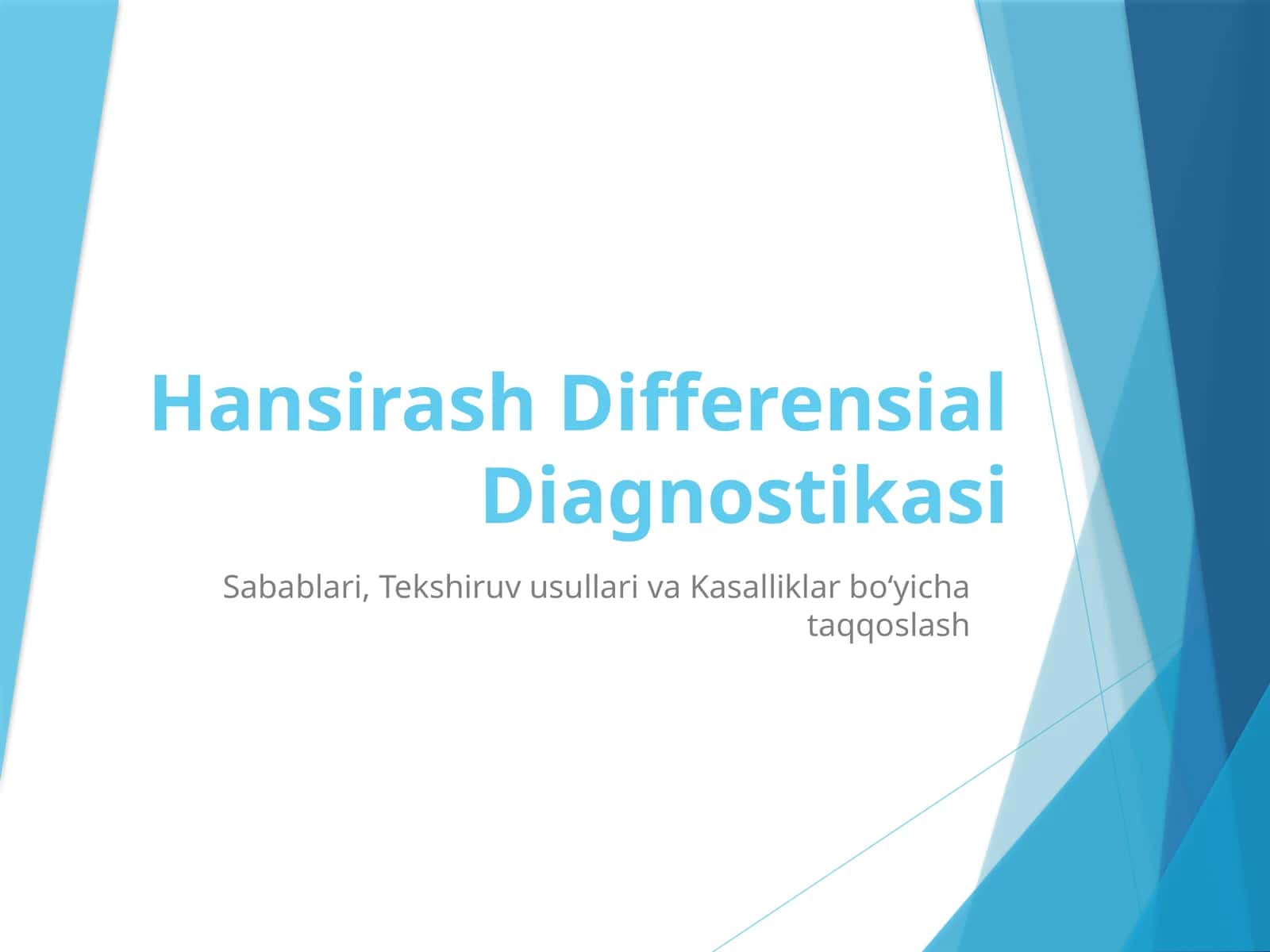 Hansirash Differensial Diagnostikasi

Sabablari, Tekshiruv usullari va Kasalliklar bo'yicha taqqoslash